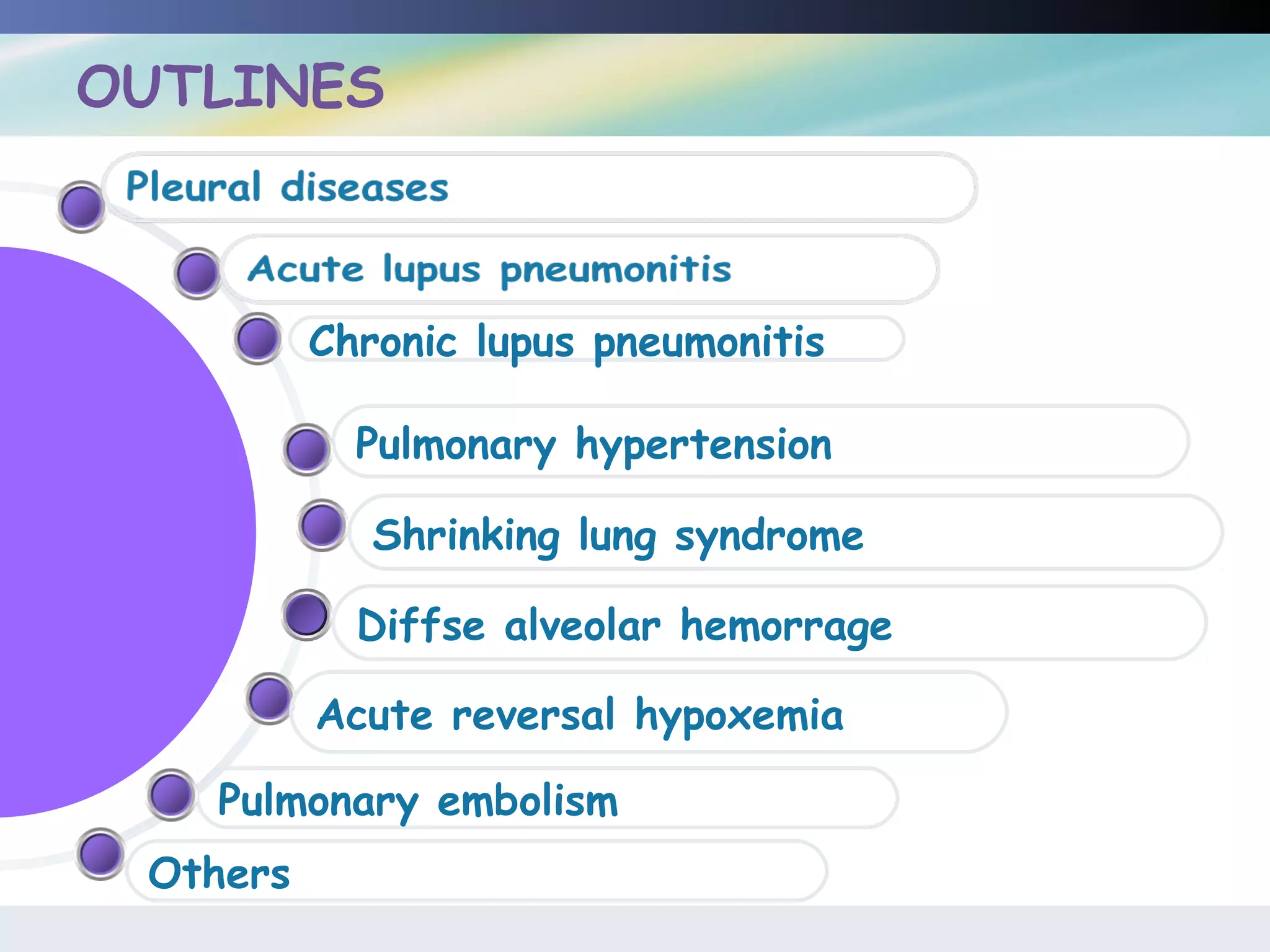 OUTLINES

Pleural diseases

Acute lupus pneumonitis

Chronic lupus pneumonitis

Pulmonary hypertension

Shrinking lung syndrome

Diffse alveolar hemorrage

Acute reversal hypoxemia

Pulmonary embolism

Others